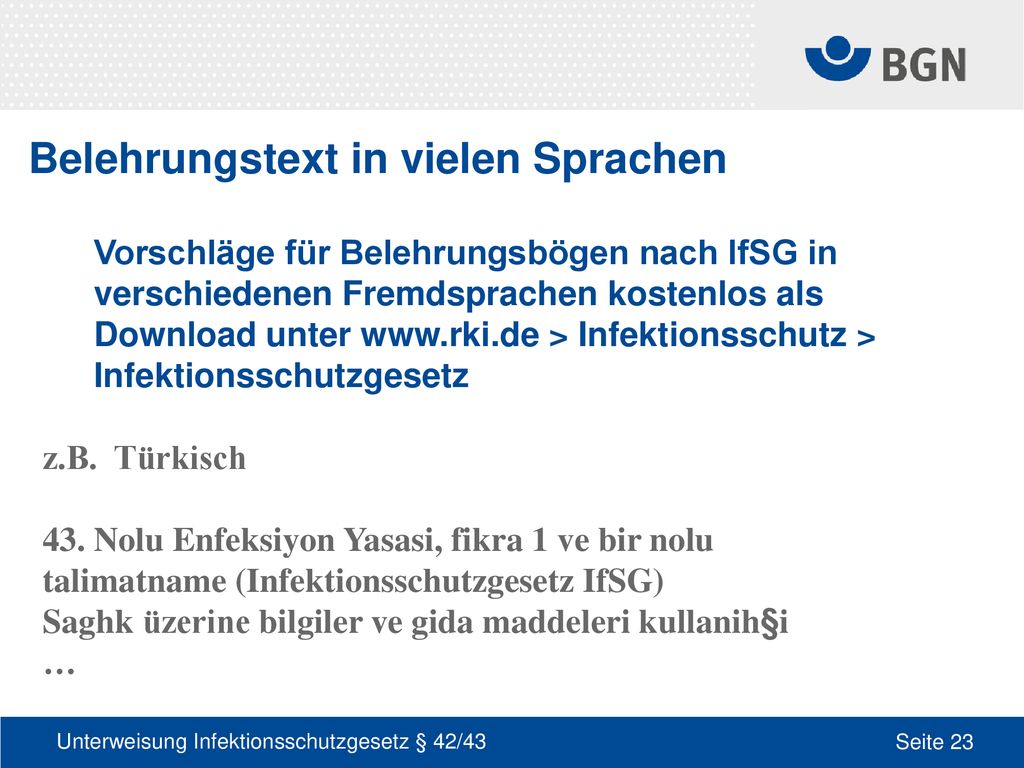 BGN

Belehrungstext in vielen Sprachen

Vorschläge für Belehrungsbögen nach IfSG in verschiedenen Fremdsprachen kostenlos als Download unter www.rki.de > Infektionsschutz > Infektionsschutzgesetz

z.B. Türkisch

43. Nolu Enfeksiyon Yasasi, fikra 1 ve bir nolu talimatname (Infektionsschutzgesetz IfSG)
Saghk üzerine bilgiler ve gida maddeleri kullanih§i
…

Unterweisung Infektionsschutzgesetz § 42/43

Seite 23